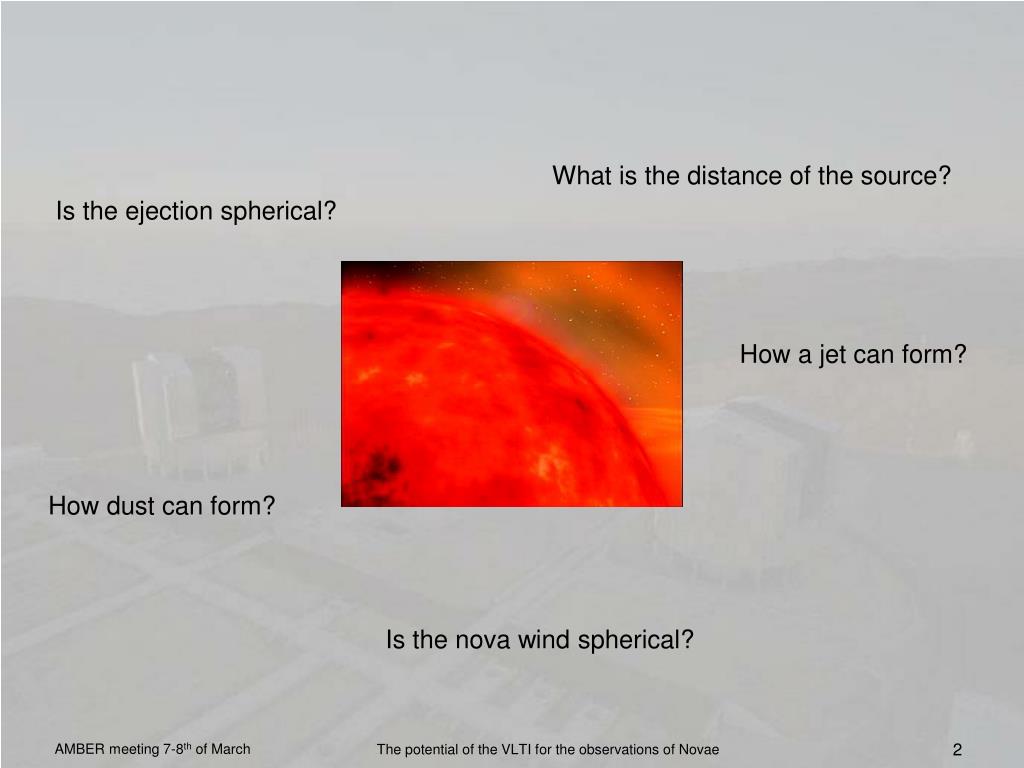 What is the distance of the source?

Is the ejection spherical?

How a jet can form?

How dust can form?

Is the nova wind spherical?

AMBER meeting 7-8$^{th}$ of March

The potential of the VLTI for the observations of Novae

2